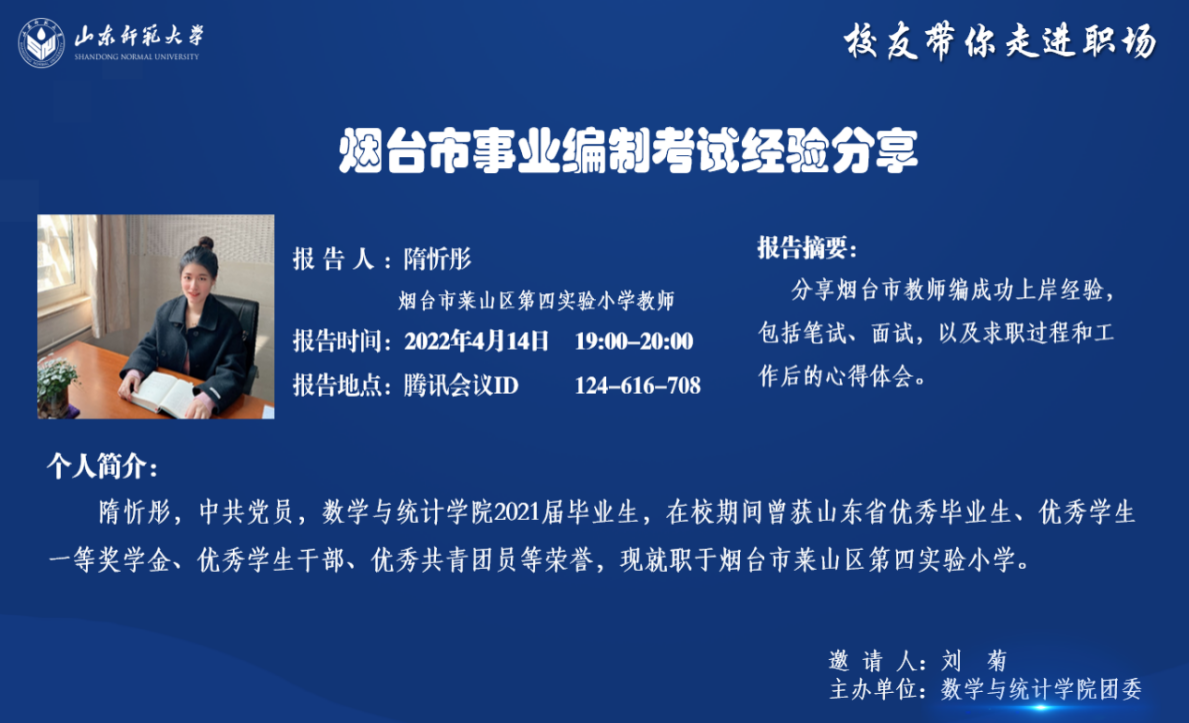 山东师范大学
SHANDONG NORMAL UNIVERSITY

校友带你走进职场

烟台市事业编制考试经验分享

报 告 人：隋忻彤
烟台市莱山区第四实验小学教师
报告时间：2022年4月14日 19:00–20:00
报告地点：腾讯会议ID 124–616–708

报告摘要：
分享烟台市教师编成功上岸经验，包括笔试、面试，以及求职过程和工作后的心得体会。

个人简介：
隋忻彤，中共党员，数学与统计学院2021届毕业生，在校期间曾获山东省优秀毕业生、优秀学生一等奖学金、优秀学生干部、优秀共青团员等荣誉，现就职于烟台市莱山区第四实验小学。

邀 请 人：刘 菊
主办单位：数学与统计学院团委